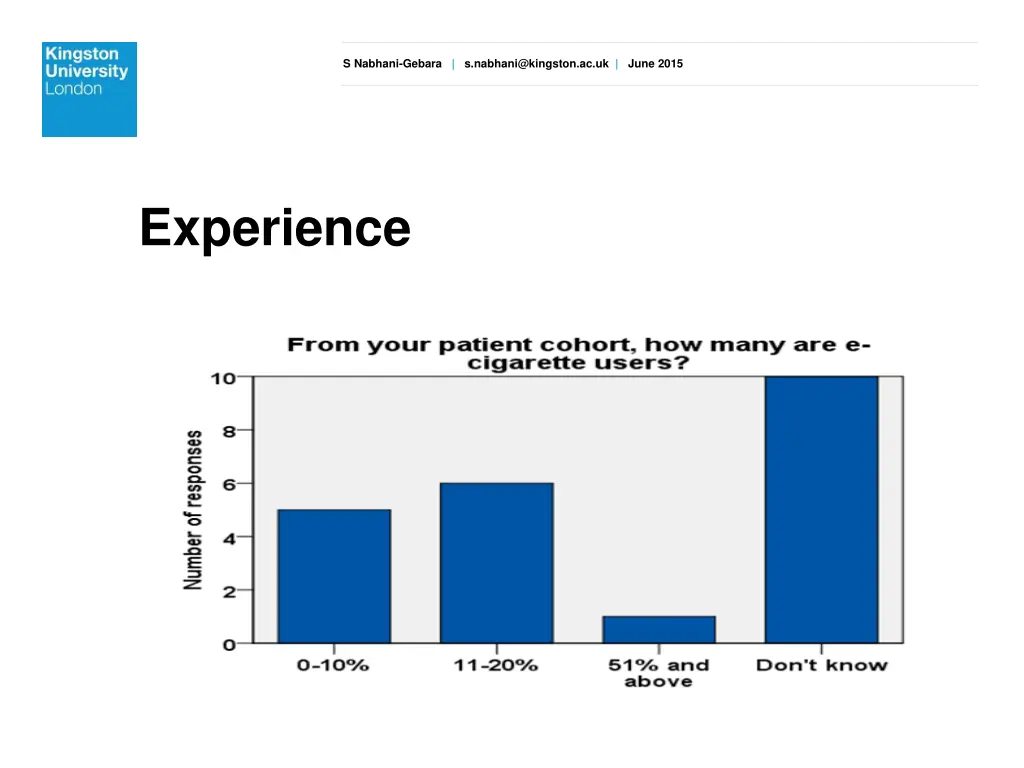 Kingston University London

S Nabhani-Gebara | s.nabhani@kingston.ac.uk | June 2015

Experience

From your patient cohort, how many are e-cigarette users?

Number of responses

10
8
6
4
2
0

0-10%
11-20%
51% and above
Don't know